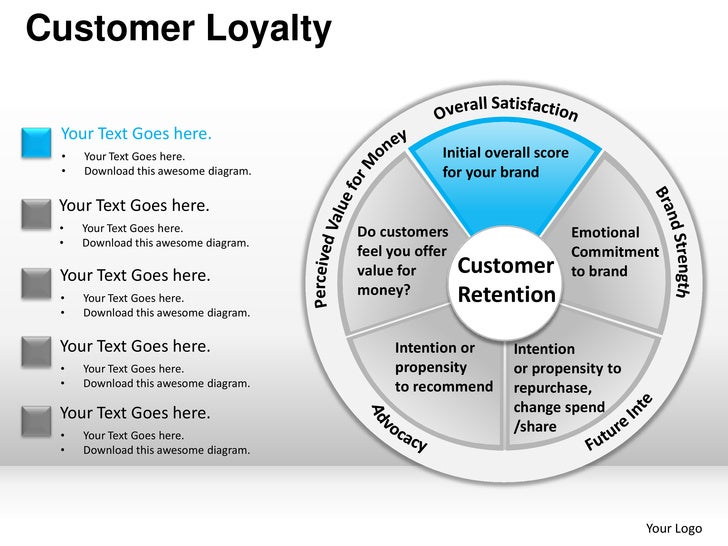 Customer Loyalty

Your Text Goes here.
• Your Text Goes here.
• Download this awesome diagram.

Your Text Goes here.
• Your Text Goes here.
• Download this awesome diagram.

Your Text Goes here.
• Your Text Goes here.
• Download this awesome diagram.

Your Text Goes here.
• Your Text Goes here.
• Download this awesome diagram.

Your Text Goes here.
• Your Text Goes here.
• Download this awesome diagram.

Overall Satisfaction

Initial overall score for your brand

Brand Strength

Emotional Commitment to brand

Future Inte

Intention or propensity to repurchase, change spend /share

Advocacy

Intention or propensity to recommend

Perceived Value for Money

Do customers feel you offer value for money?

Customer Retention

Your Logo